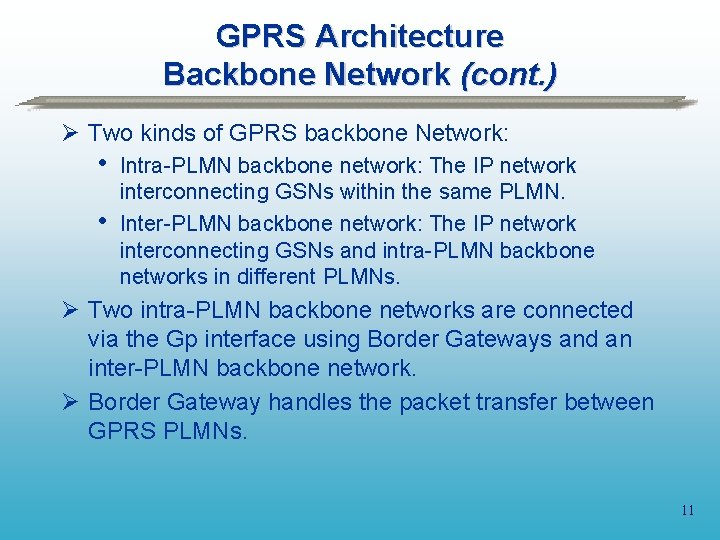 GPRS Architecture
Backbone Network (cont.)

➢ Two kinds of GPRS backbone Network:

• Intra-PLMN backbone network: The IP network interconnecting GSNs within the same PLMN.

• Inter-PLMN backbone network: The IP network interconnecting GSNs and intra-PLMN backbone networks in different PLMNs.

➢ Two intra-PLMN backbone networks are connected via the Gp interface using Border Gateways and an inter-PLMN backbone network.

➢ Border Gateway handles the packet transfer between GPRS PLMNs.

11